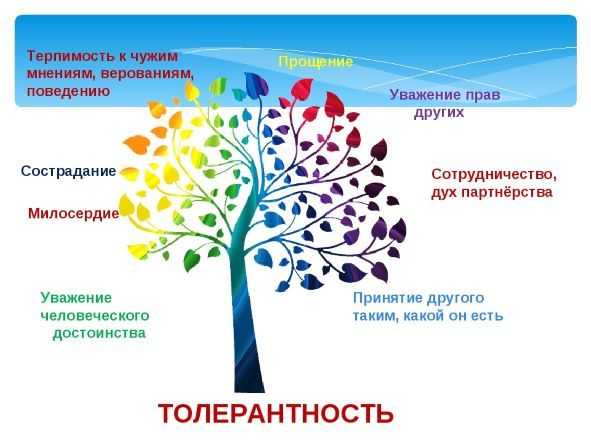 Терпимость к чужим мнениям, верованиям, поведению

Прощение

Уважение прав других

Сострадание

Милосердие

Сотрудничество, дух партнёрства

Уважение человеческого достоинства

Принятие другого таким, какой он есть

ТОЛЕРАНТНОСТЬ